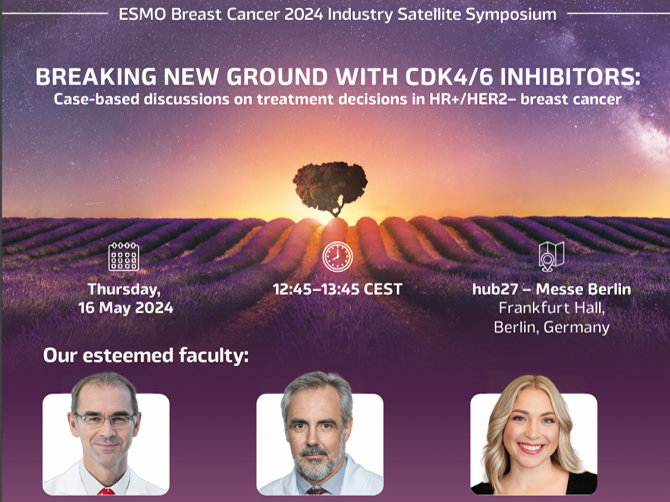 ESMO Breast Cancer 2024 Industry Satellite Symposium

BREAKING NEW GROUND WITH CDK4/6 INHIBITORS:
Case-based discussions on treatment decisions in HR+/HER2– breast cancer

Thursday, 16 May 2024

12:45–13:45 CEST

hub27 – Messe Berlin
Frankfurt Hall,
Berlin, Germany

Our esteemed faculty: